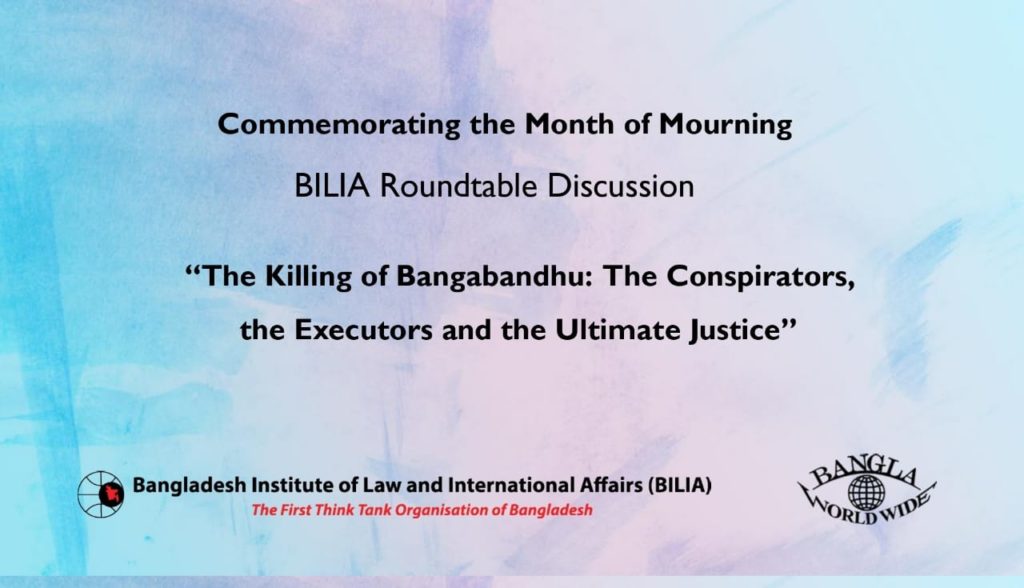 Commemorating the Month of Mourning

BILIA Roundtable Discussion

“The Killing of Bangabandhu: The Conspirators, the Executors and the Ultimate Justice”

Bangladesh Institute of Law and International Affairs (BILIA)
The First Think Tank Organisation of Bangladesh

BANGLA WORLD WIDE